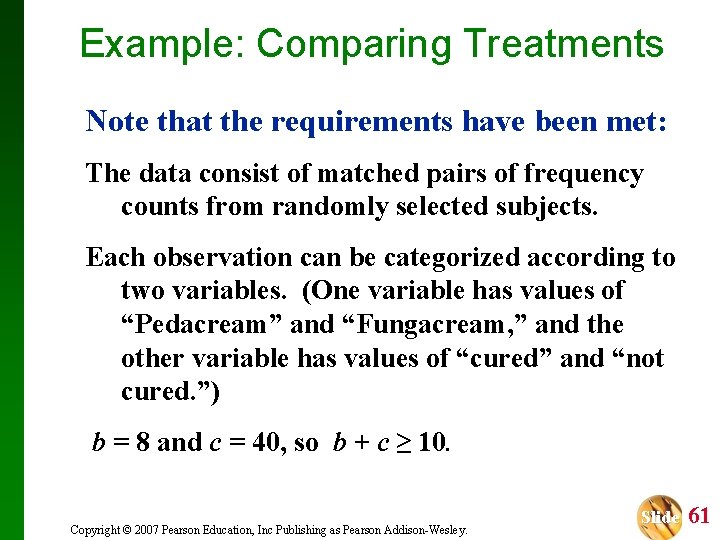 Example: Comparing Treatments

Note that the requirements have been met:

The data consist of matched pairs of frequency counts from randomly selected subjects.

Each observation can be categorized according to two variables. (One variable has values of “Pedacream” and “Fungacream,” and the other variable has values of “cured” and “not cured.”)

$b = 8$ and $c = 40$, so $b + c \geq 10$.

Copyright © 2007 Pearson Education, Inc Publishing as Pearson Addison-Wesley.

Slide 61